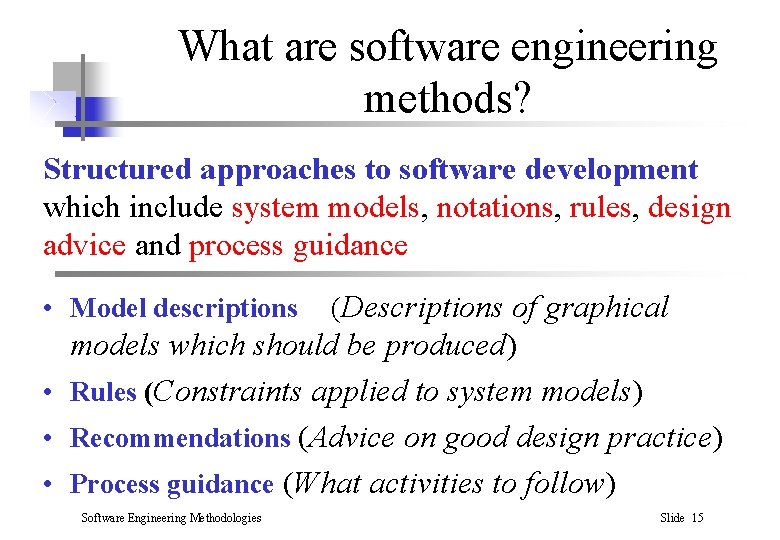 What are software engineering methods?

Structured approaches to software development which include system models, notations, rules, design advice and process guidance

• Model descriptions (Descriptions of graphical models which should be produced)
• Rules (Constraints applied to system models)
• Recommendations (Advice on good design practice)
• Process guidance (What activities to follow)

Software Engineering Methodologies

Slide 15